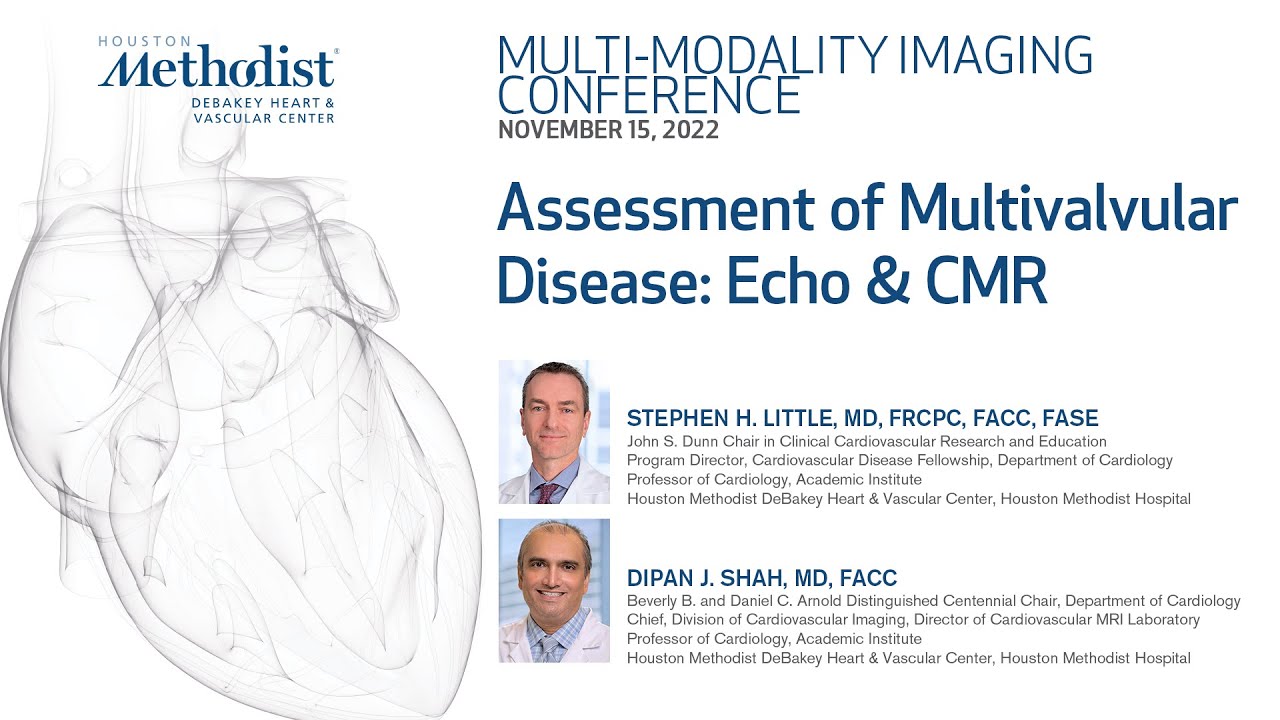 HOUSTON
Methodist®
DEBAKEY HEART & VASCULAR CENTER

MULTI-MODALITY IMAGING CONFERENCE
NOVEMBER 15, 2022

Assessment of Multivalvular Disease: Echo & CMR

STEPHEN H. LITTLE, MD, FRCPC, FACC, FASE
John S. Dunn Chair in Clinical Cardiovascular Research and Education
Program Director, Cardiovascular Disease Fellowship, Department of Cardiology
Professor of Cardiology, Academic Institute
Houston Methodist DeBakey Heart & Vascular Center, Houston Methodist Hospital

DIPAN J. SHAH, MD, FACC
Beverly B. and Daniel C. Arnold Distinguished Centennial Chair, Department of Cardiology
Chief, Division of Cardiovascular Imaging, Director of Cardiovascular MRI Laboratory
Professor of Cardiology, Academic Institute
Houston Methodist DeBakey Heart & Vascular Center, Houston Methodist Hospital